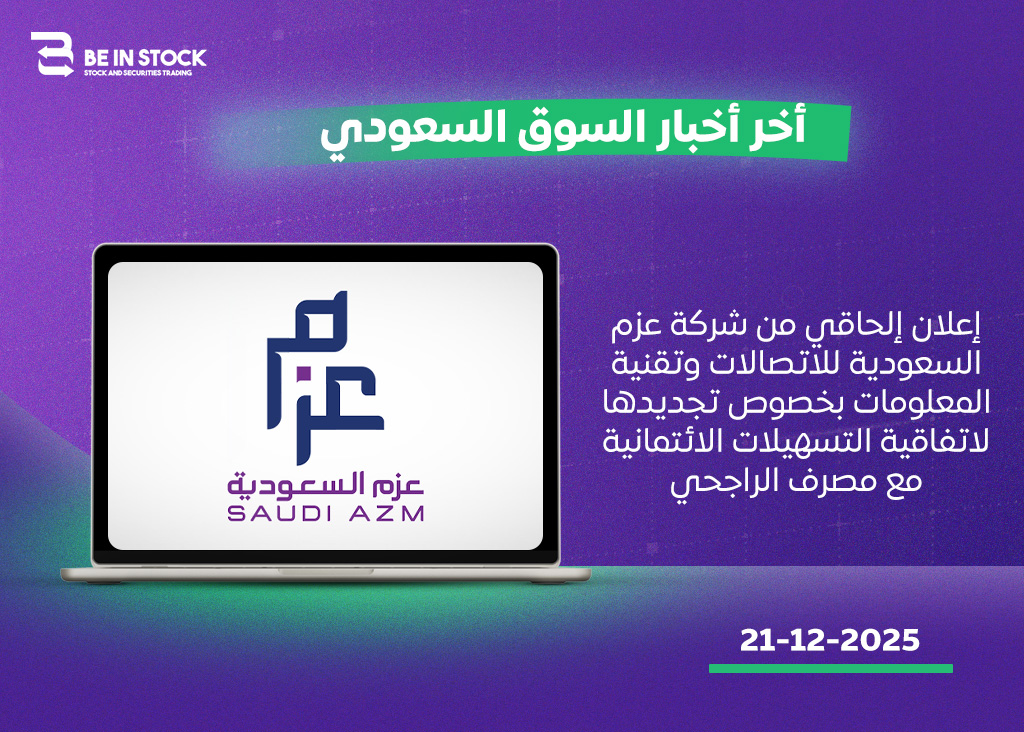 BE IN STOCK
STOCK AND SECURITIES TRADING

أخر أخبار السوق السعودي

عزم

عزم السعودية
SAUDI AZM

إعلان إلحاقي من شركة عزم السعودية للاتصالات وتقنية المعلومات بخصوص تجديدها لاتفاقية التسهيلات الائتمانية مع مصرف الراجحي

21-12-2025